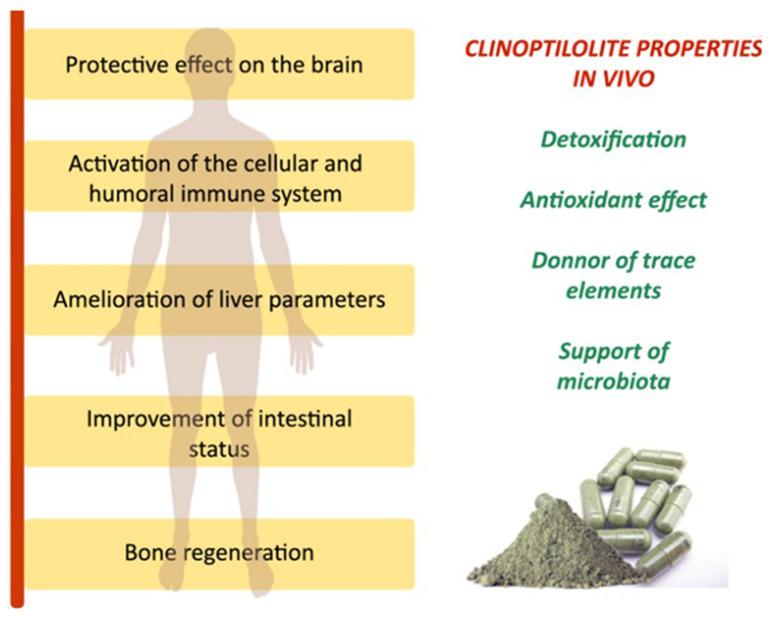 Protective effect on the brain

Activation of the cellular and humoral immune system

Amelioration of liver parameters

Improvement of intestinal status

Bone regeneration

CLINOPTILOLITE PROPERTIES IN VIVO

Detoxification

Antioxidant effect

Donnor of trace elements

Support of microbiota